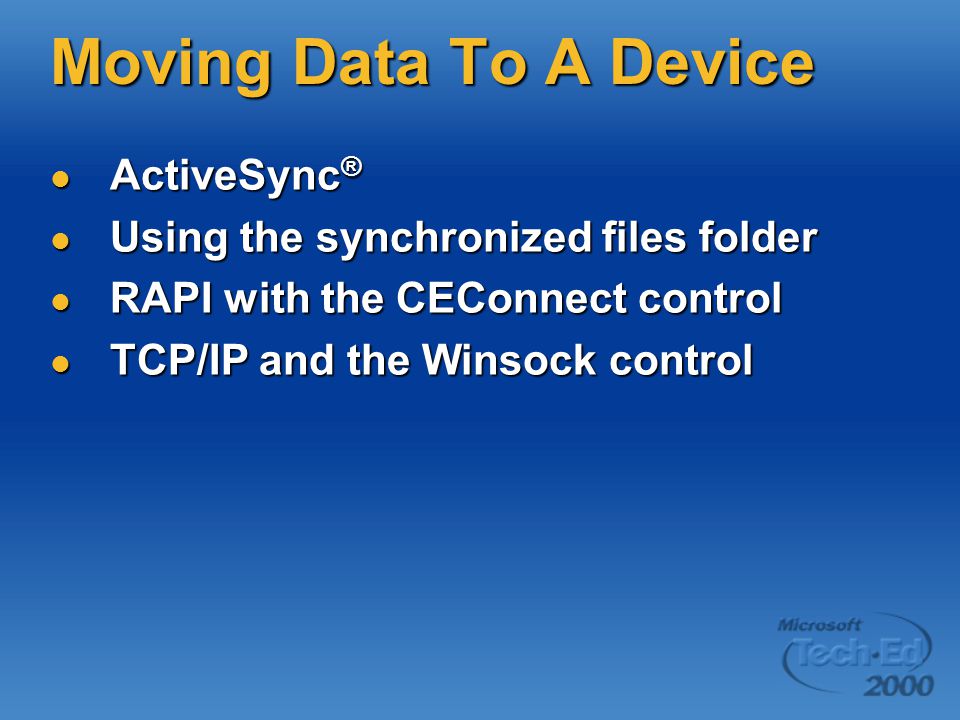 Moving Data To A Device

- ActiveSync®
- Using the synchronized files folder
- RAPI with the CEConnect control
- TCP/IP and the Winsock control

Microsoft Tech·Ed 2000